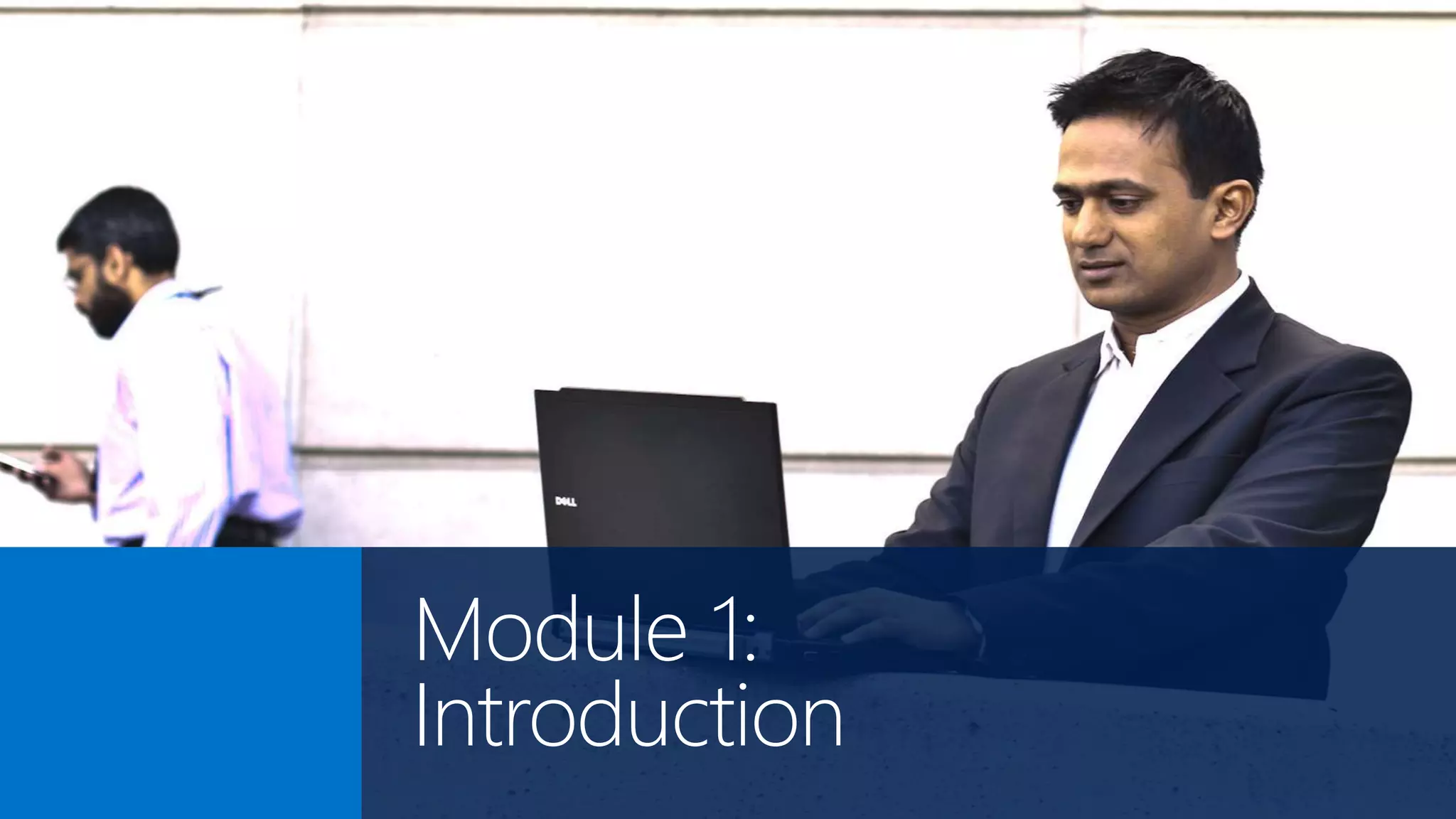 DELL

Module 1:
Introduction